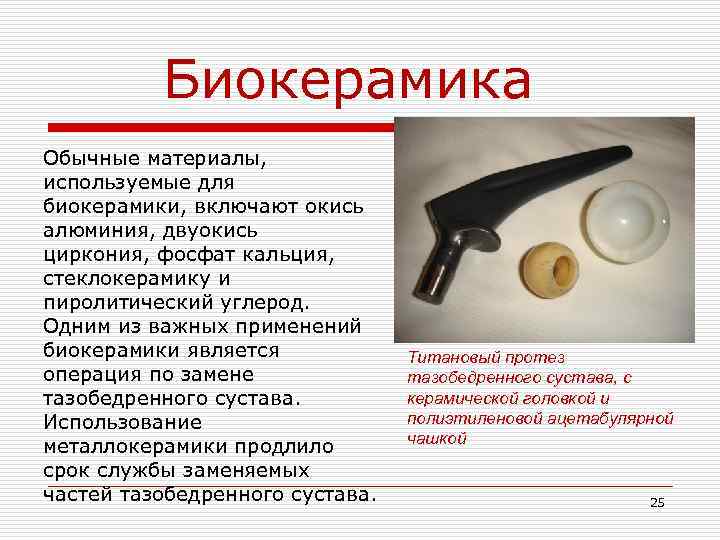 Биокерамика

Обычные материалы, используемые для биокерамики, включают окись алюминия, двуокись циркония, фосфат кальция, стеклокерамику и пиролитический углерод. Одним из важных применений биокерамики является операция по замене тазобедренного сустава. Использование металлокерамики продлило срок службы заменяемых частей тазобедренного сустава.

Титановый протез тазобедренного сустава, с керамической головкой и полиэтиленовой ацетабулярной чашкой

25